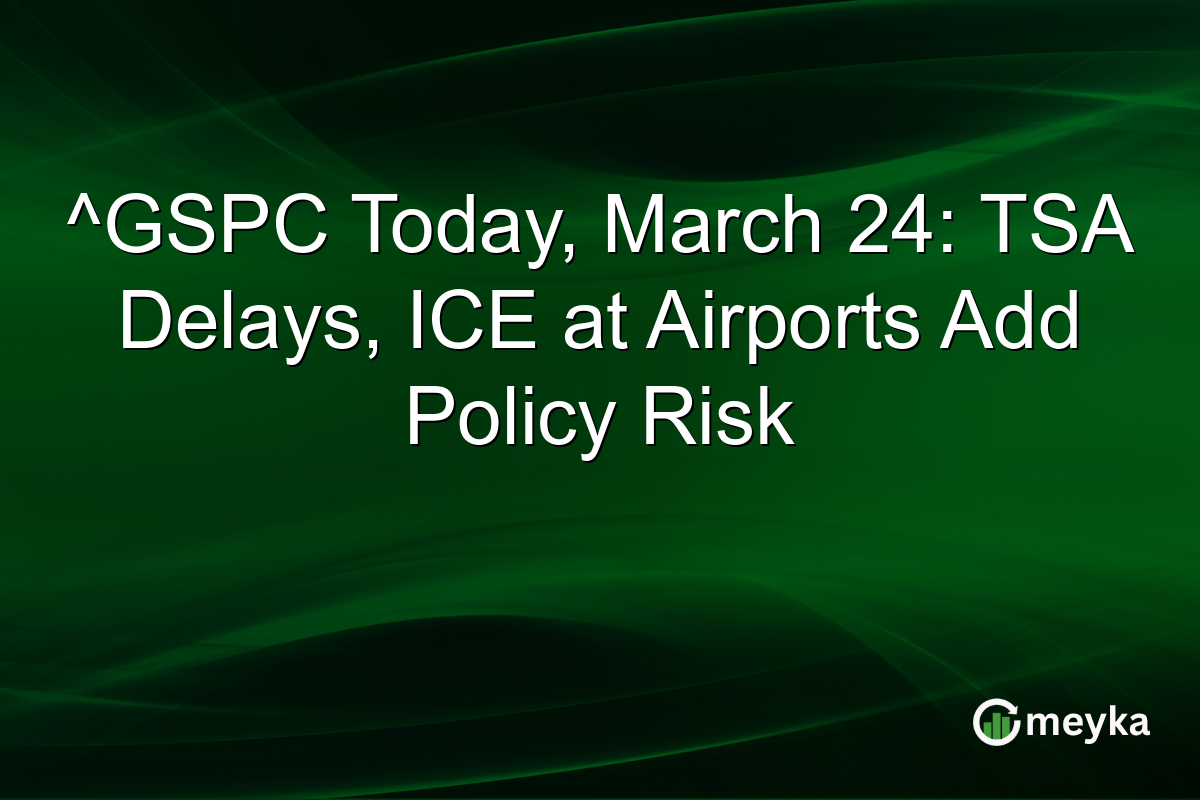 ^GSPC Today, March 24: TSA Delays, ICE at Airports Add Policy Risk

meyka